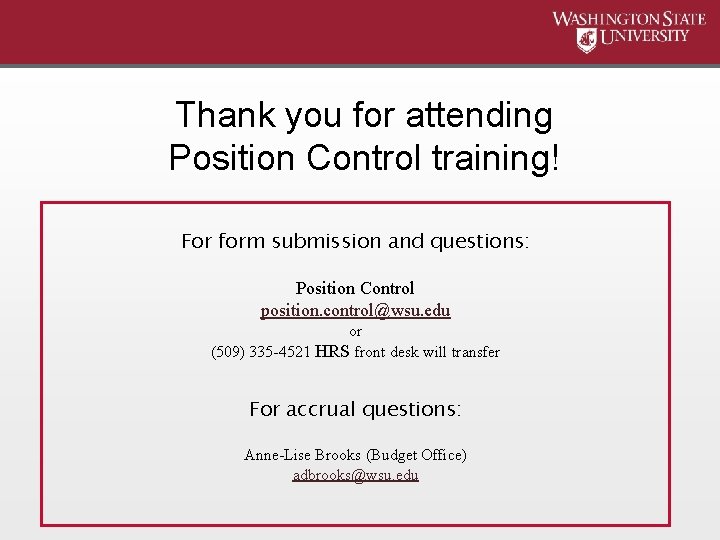 WASHINGTON STATE UNIVERSITY

Thank you for attending Position Control training!

For form submission and questions:

Position Control
position.control@wsu.edu
or
(509) 335-4521 HRS front desk will transfer

For accrual questions:

Anne-Lise Brooks (Budget Office)
adbrooks@wsu.edu